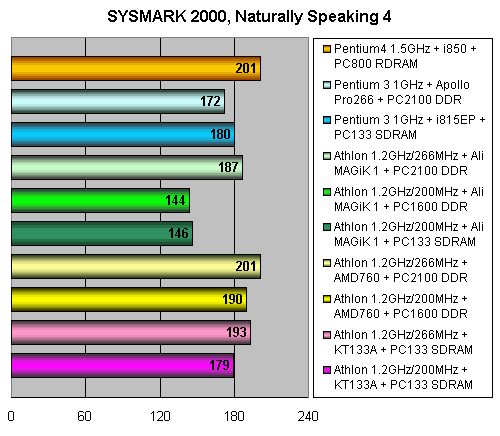 SYSMARK 2000, Naturally Speaking 4

201
172
180
187
144
146
201
190
193
179

0 60 120 180 240

Pentium4 1.5GHz + i850 + PC800 RDRAM
Pentium 3 1GHz + Apollo Pro266 + PC2100 DDR
Pentium 3 1GHz + i815EP + PC133 SDRAM
Athlon 1.2GHz/266MHz + Ali MAGiK 1 + PC2100 DDR
Athlon 1.2GHz/200MHz + Ali MAGiK 1 + PC1600 DDR
Athlon 1.2GHz/200MHz + Ali MAGiK 1 + PC133 SDRAM
Athlon 1.2GHz/266MHz + AMD760 + PC2100 DDR
Athlon 1.2GHz/200MHz + AMD760 + PC1600 DDR
Athlon 1.2GHz/266MHz + KT133A + PC133 SDRAM
Athlon 1.2GHz/200MHz + KT133A + PC133 SDRAM